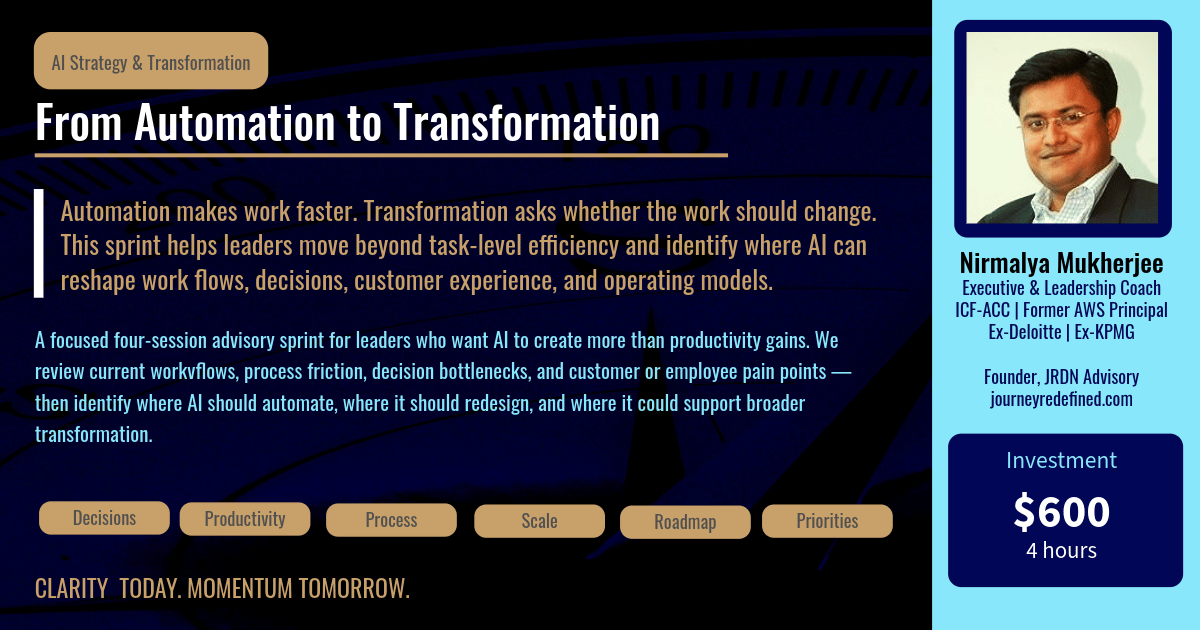 AI Strategy & Transformation

From Automation to Transformation

Automation makes work faster. Transformation asks whether the work should change. This sprint helps leaders move beyond task-level efficiency and identify where AI can reshape work flows, decisions, customer experience, and operating models.

A focused four-session advisory sprint for leaders who want AI to create more than productivity gains. We review current workvflows, process friction, decision bottlenecks, and customer or employee pain points — then identify where AI should automate, where it should redesign, and where it could support broader transformation.

Decisions

Productivity

Process

Scale

Roadmap

Priorities

CLARITY TODAY. MOMENTUM TOMORROW.

Nirmalya Mukherjee
Executive & Leadership Coach
ICF-ACC | Former AWS Principal
Ex-Deloitte | Ex-KPMG

Founder, JRDN Advisory
journeyredefined.com

Investment
$600
4 hours